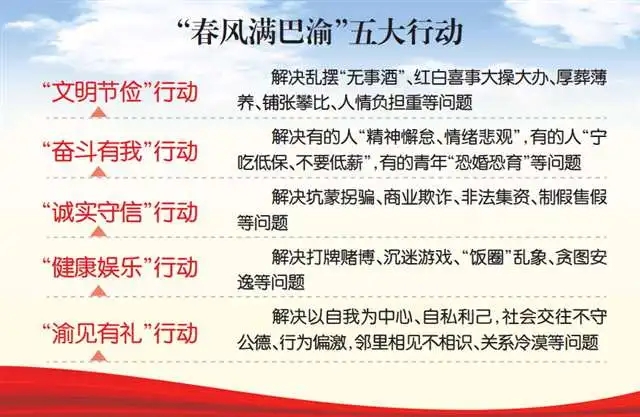 “春风满巴渝”五大行动

“文明节俭”行动

解决乱摆“无事酒”、红白喜事大操大办、厚葬薄养、铺张攀比、人情负担重等问题

“奋斗有我”行动

解决有的人“精神懈怠、情绪悲观”，有的人“宁吃低保、不要低薪”，有的青年“恐婚恐育”等问题

“诚实守信”行动

解决坑蒙拐骗、商业欺诈、非法集资、制假售假等问题

“健康娱乐”行动

解决打牌赌博、沉迷游戏、“饭圈”乱象、贪图安逸等问题

“渝见有礼”行动

解决以自我为中心、自私利己，社会交往不守公德、行为偏激，邻里相见不相识、关系冷漠等问题